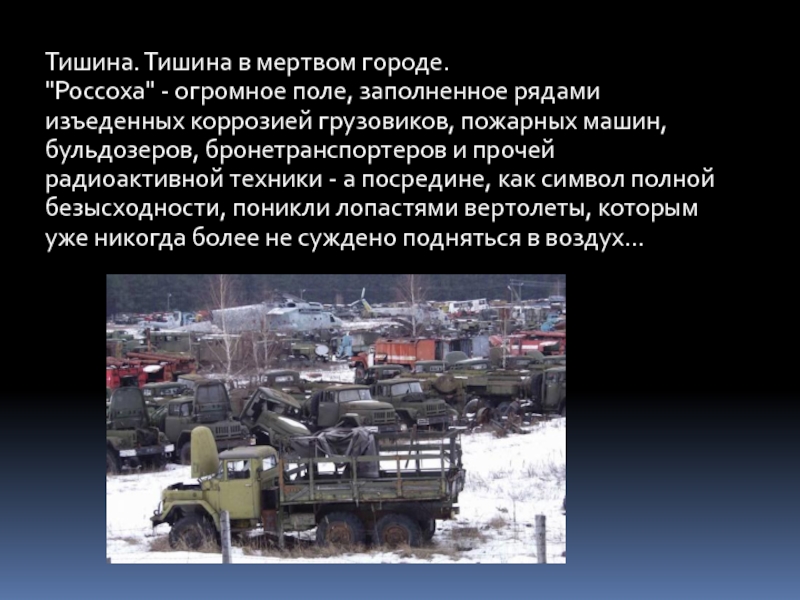 Тишина. Тишина в мертвом городе.
"Россоха" - огромное поле, заполненное рядами изъеденных коррозией грузовиков, пожарных машин, бульдозеров, бронетранспортеров и прочей радиоактивной техники - а посредине, как символ полной безысходности, поникли лопастями вертолеты, которым уже никогда более не суждено подняться в воздух...